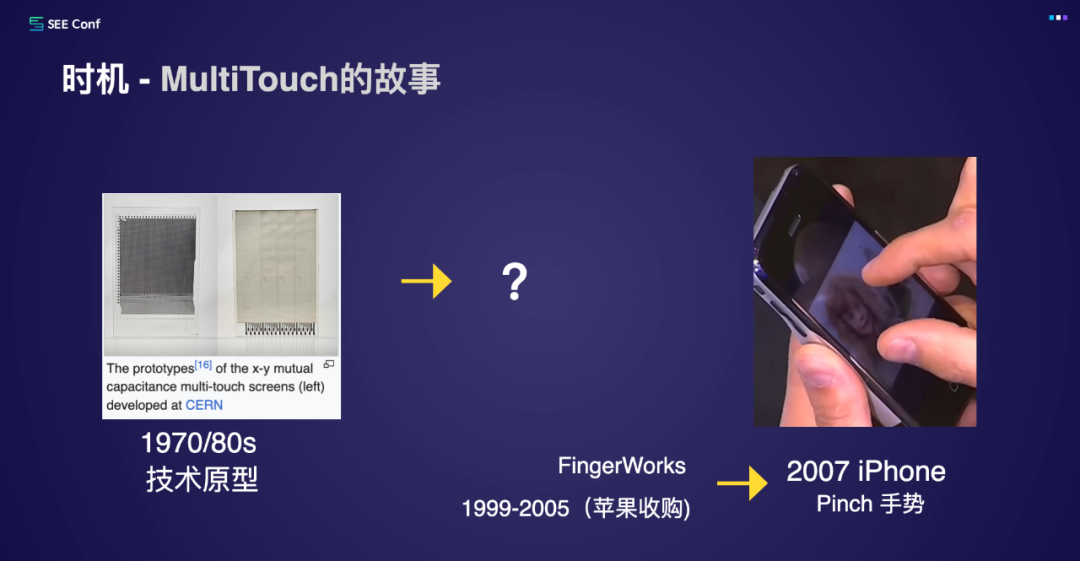 SEE Conf

时机 - MultiTouch的故事

The prototypes[16] of the x-y mutual capacitance multi-touch screens (left) developed at CERN

1970/80s
技术原型

?

FingerWorks
1999-2005（苹果收购）

2007 iPhone
Pinch 手势